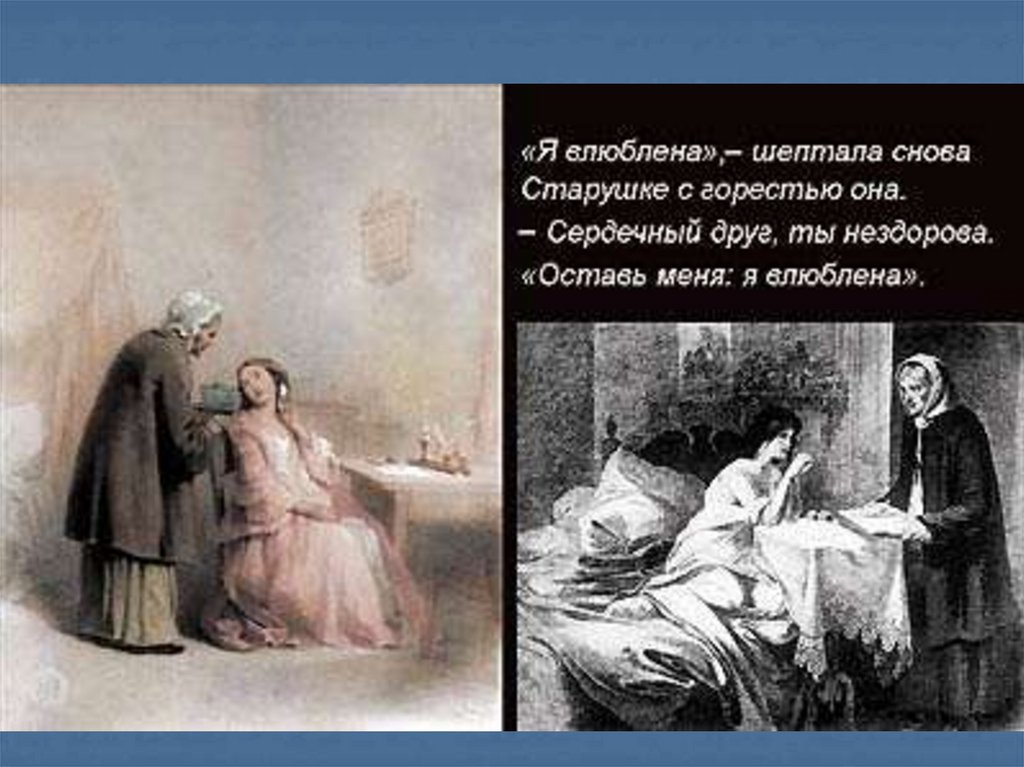 «Я влюблена»,– шептала снова
Старушке с горестью она.
– Сердечный друг, ты нездорова.
«Оставь меня: я влюблена».